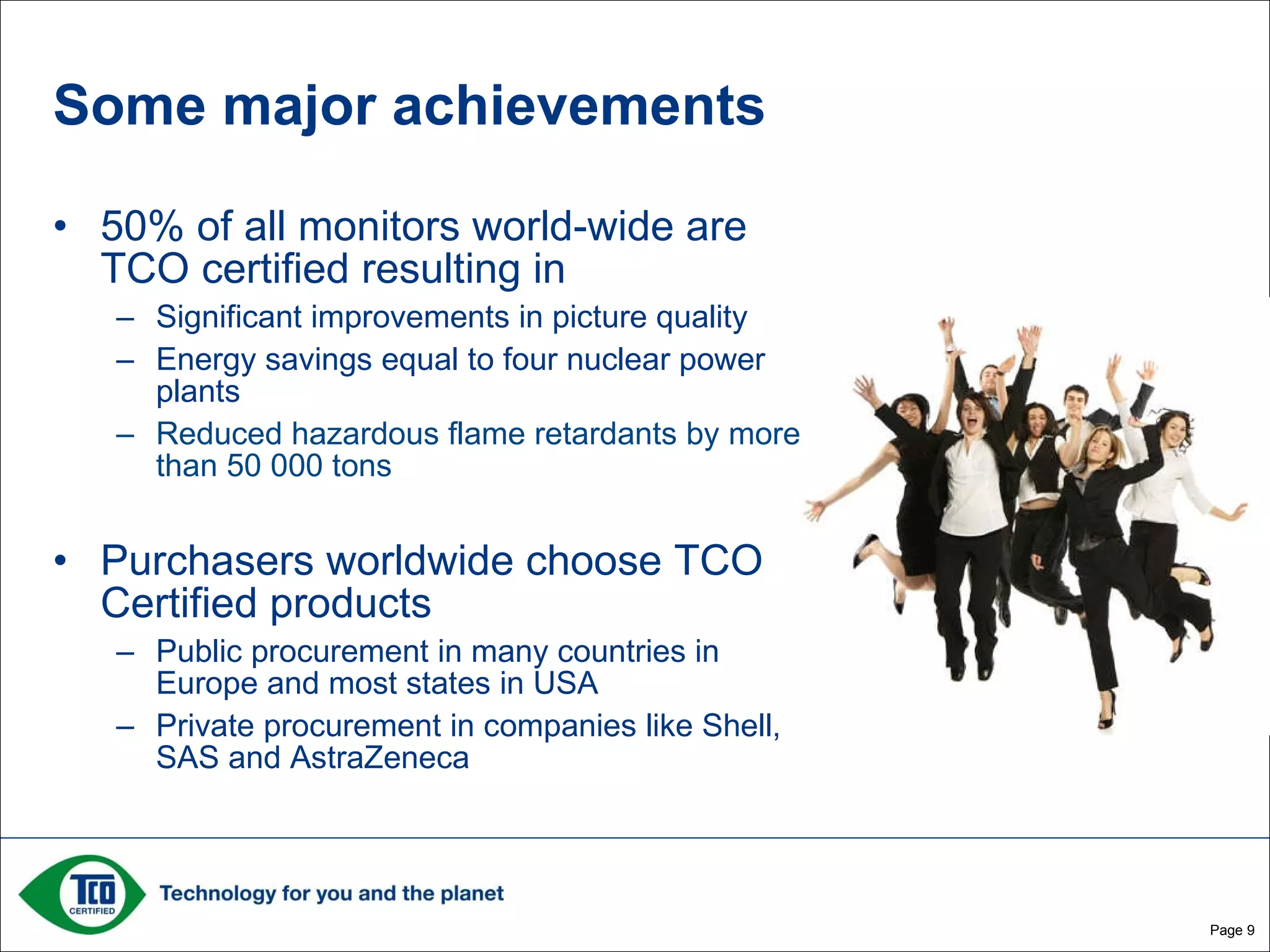 Some major achievements

• 50% of all monitors world-wide are TCO certified resulting in
– Significant improvements in picture quality
– Energy savings equal to four nuclear power plants
– Reduced hazardous flame retardants by more than 50 000 tons

• Purchasers worldwide choose TCO Certified products
– Public procurement in many countries in Europe and most states in USA
– Private procurement in companies like Shell, SAS and AstraZeneca

TCO CERTIFIED

Technology for you and the planet

Page 9